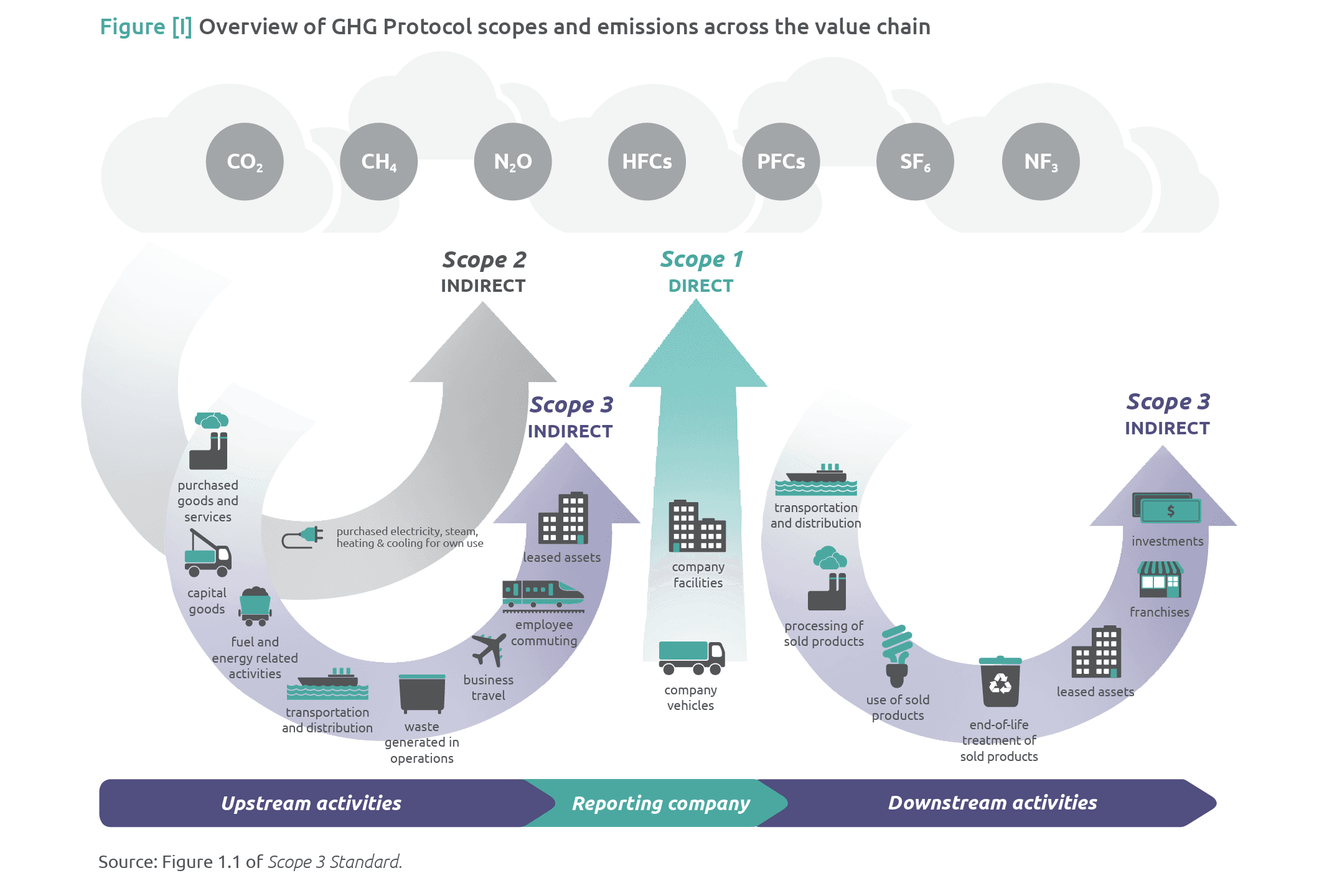 Figure [I] Overview of GHG Protocol scopes and emissions across the value chain

$CO_2$ $CH_4$ $N_2O$ HFCs PFCs $SF_6$ $NF_3$

Scope 2
INDIRECT

Scope 1
DIRECT

Scope 3
INDIRECT

Scope 3
INDIRECT

purchased goods and services

capital goods

fuel and energy related activities

transportation and distribution

waste generated in operations

business travel

employee commuting

leased assets

purchased electricity, steam, heating & cooling for own use

company facilities

company vehicles

transportation and distribution

processing of sold products

use of sold products

end-of-life treatment of sold products

leased assets

franchises

investments

Upstream activities

Reporting company

Downstream activities

Source: Figure 1.1 of Scope 3 Standard.